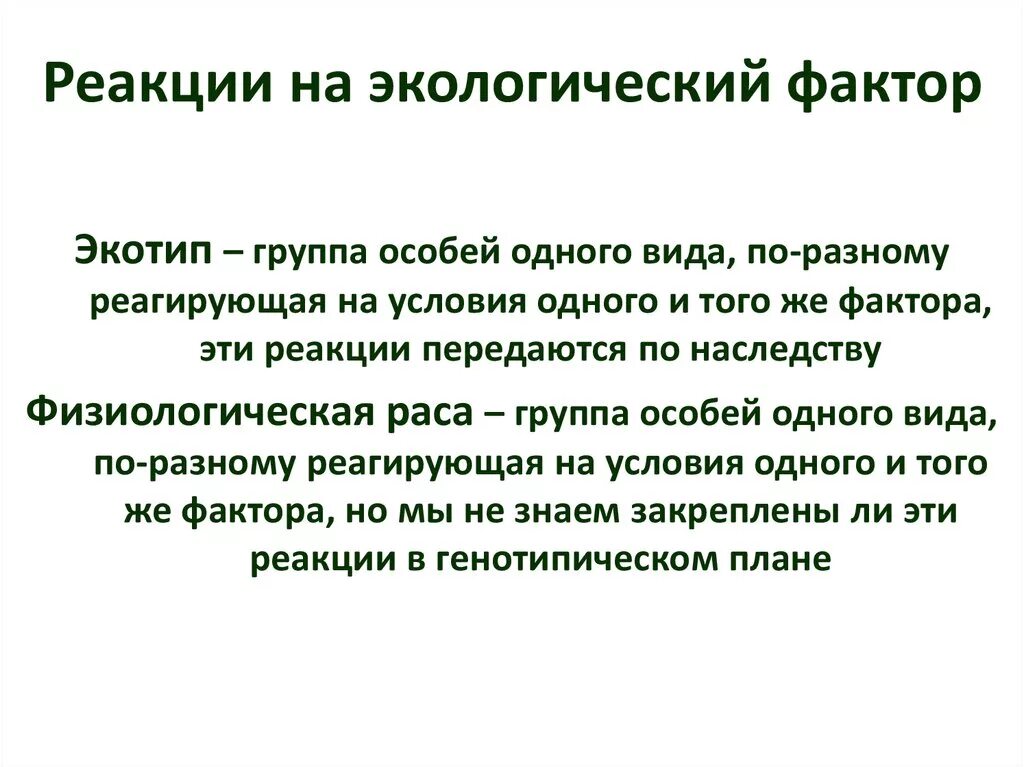 Реакции на экологический фактор

Экотип – группа особей одного вида, по-разному реагирующая на условия одного и того же фактора, эти реакции передаются по наследству

Физиологическая раса – группа особей одного вида, по-разному реагирующая на условия одного и того же фактора, но мы не знаем закреплены ли эти реакции в генотипическом плане